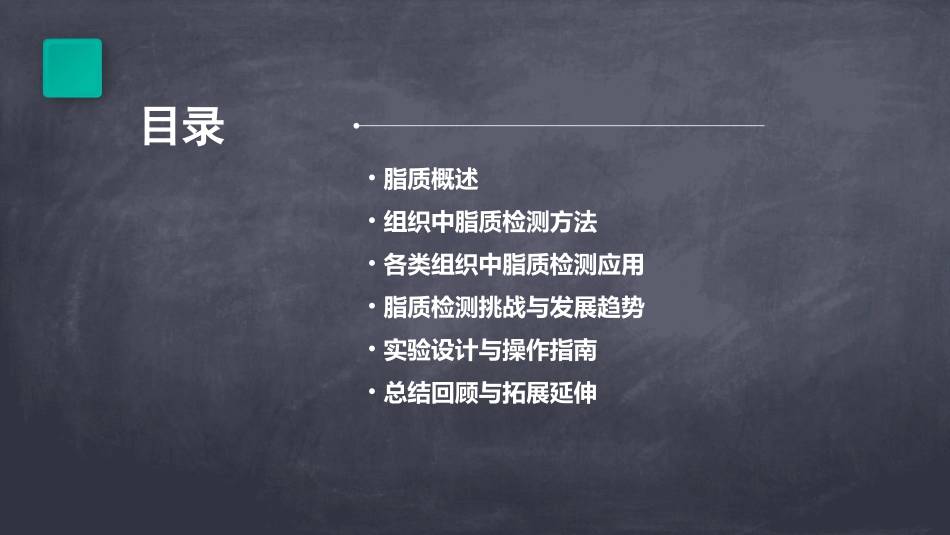 目录

• 脂质概述
• 组织中脂质检测方法
• 各类组织中脂质检测应用
• 脂质检测挑战与发展趋势
• 实验设计与操作指南
• 总结回顾与拓展延伸